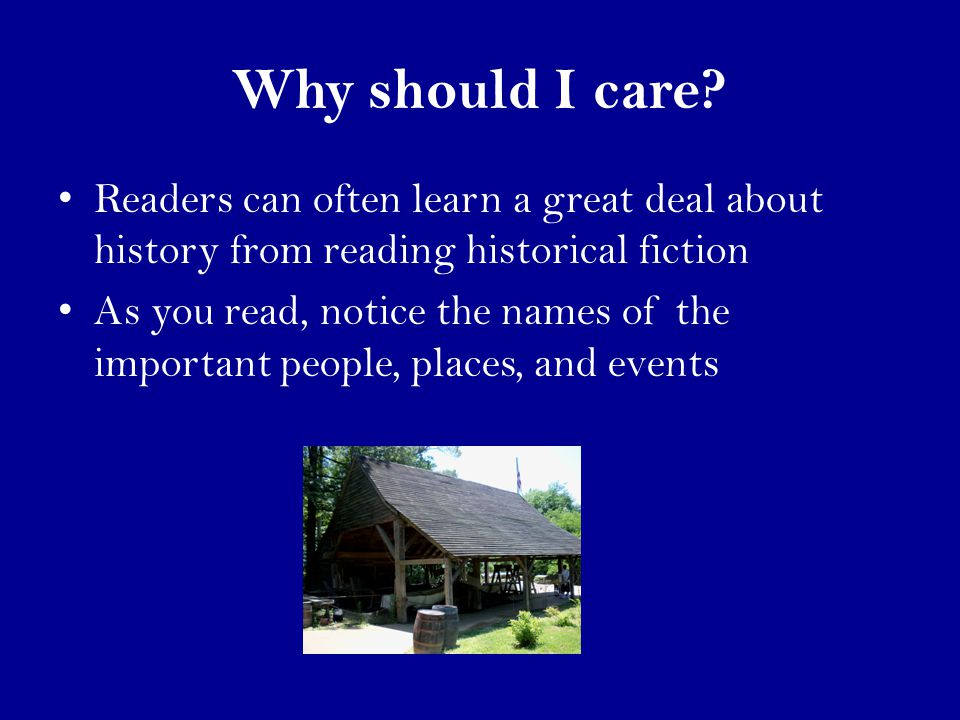 Why should I care?

• Readers can often learn a great deal about history from reading historical fiction

• As you read, notice the names of the important people, places, and events